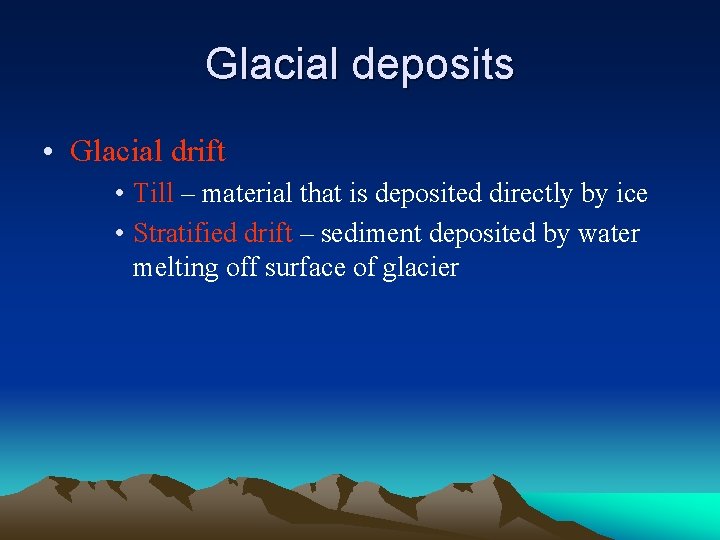 Glacial deposits

• Glacial drift

• Till – material that is deposited directly by ice

• Stratified drift – sediment deposited by water melting off surface of glacier